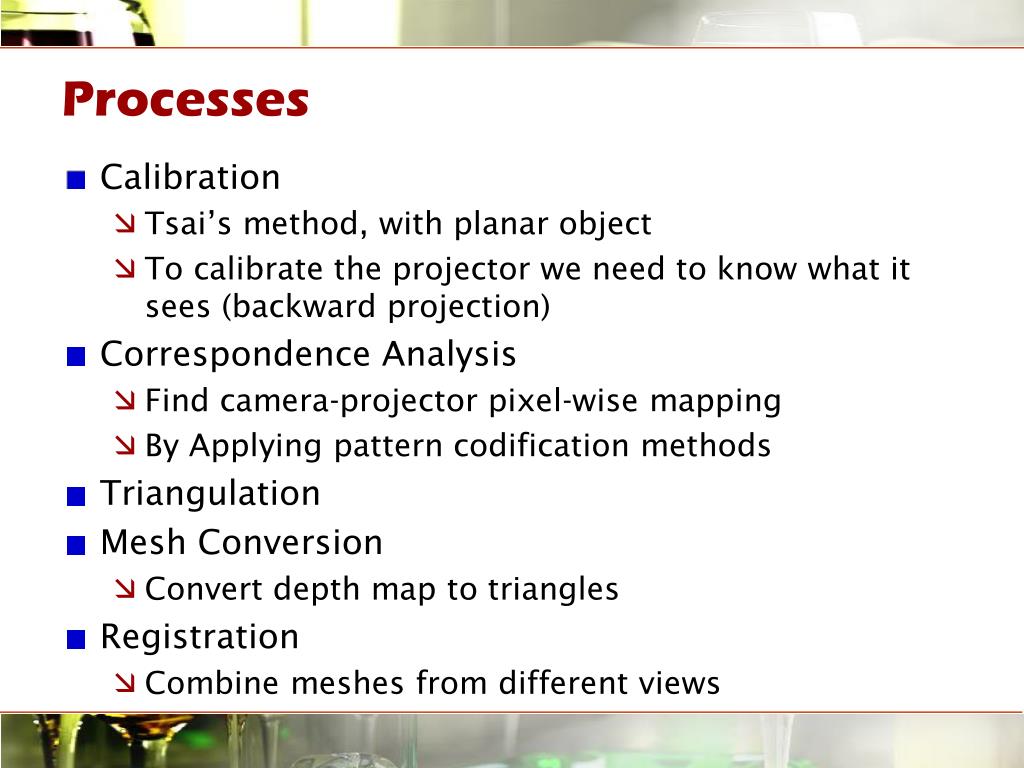 Processes

- Calibration
  - Tsai’s method, with planar object
  - To calibrate the projector we need to know what it sees (backward projection)
- Correspondence Analysis
  - Find camera-projector pixel-wise mapping
  - By Applying pattern codification methods
- Triangulation
- Mesh Conversion
  - Convert depth map to triangles
- Registration
  - Combine meshes from different views